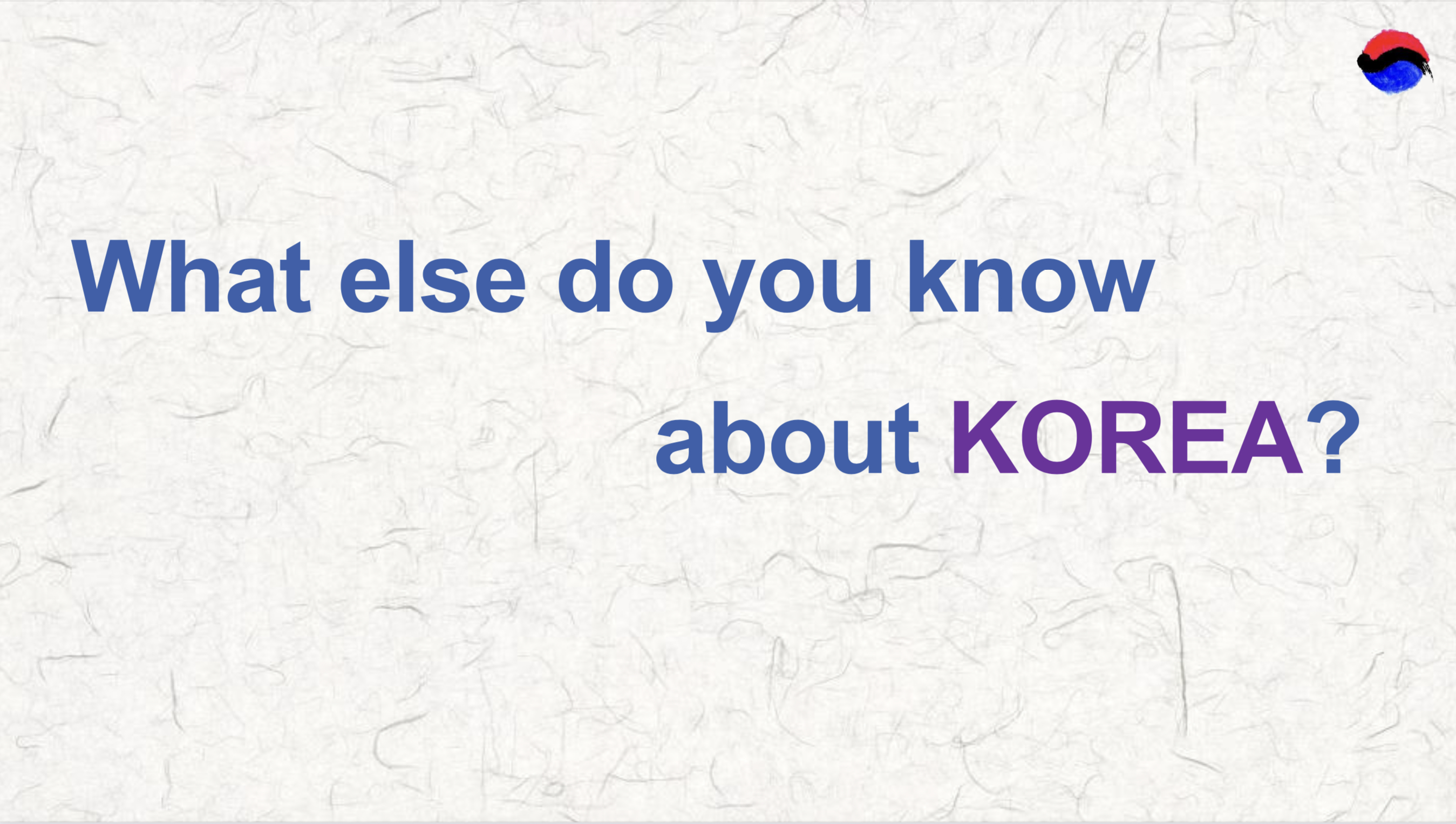 What else do you know about KOREA?